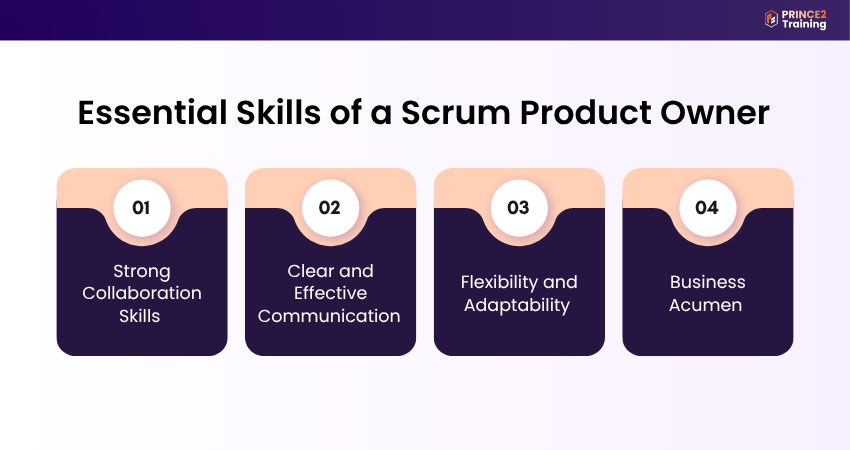 PRINCE2 Training

Essential Skills of a Scrum Product Owner

01

Strong Collaboration Skills

02

Clear and Effective Communication

03

Flexibility and Adaptability

04

Business Acumen